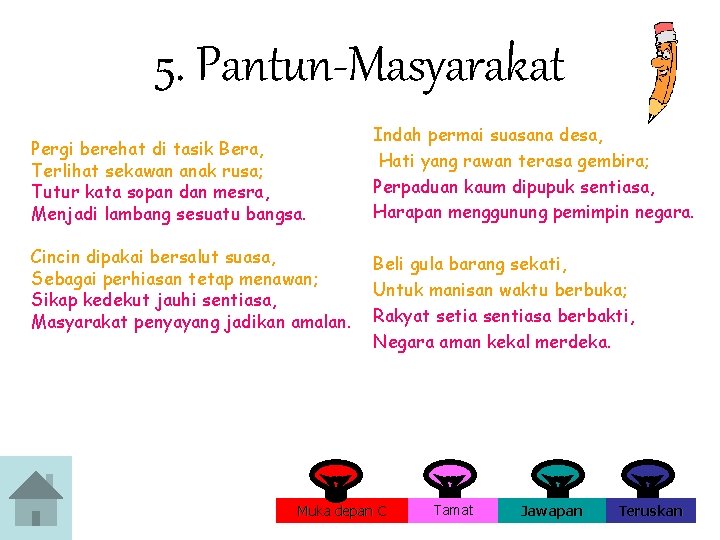 5. Pantun-Masyarakat

Pergi berehat di tasik Bera,
Terlihat sekawan anak rusa;
Tutur kata sopan dan mesra,
Menjadi lambang sesuatu bangsa.

Cincin dipakai bersalut suasa,
Sebagai perhiasan tetap menawan;
Sikap kedekut jauhi sentiasa,
Masyarakat penyayang jadikan amalan.

Indah permai suasana desa,
Hati yang rawan terasa gembira;
Perpaduan kaum dipupuk sentiasa,
Harapan menggunung pemimpin negara.

Beli gula barang sekati,
Untuk manisan waktu berbuka;
Rakyat setia sentiasa berbakti,
Negara aman kekal merdeka.

Muka depan C
Tamat
Jawapan
Teruskan